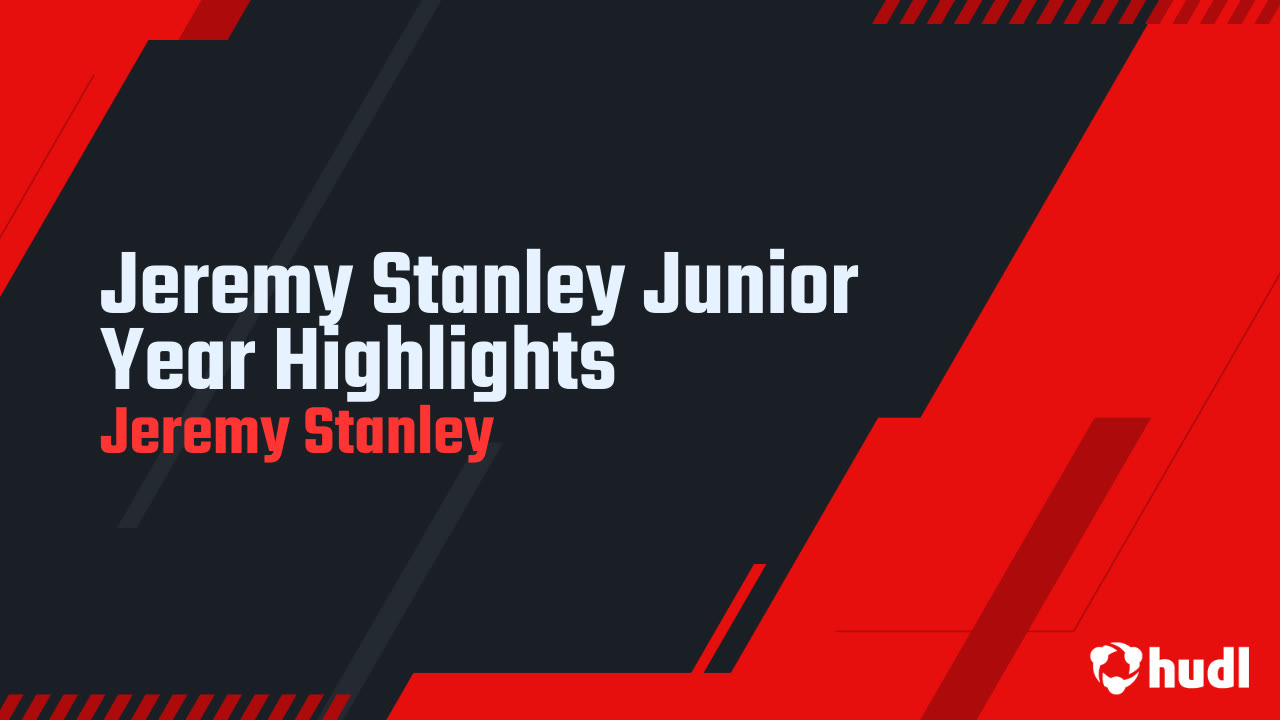 Jeremy Stanley Junior Year Highlights
Jeremy Stanley

hudl